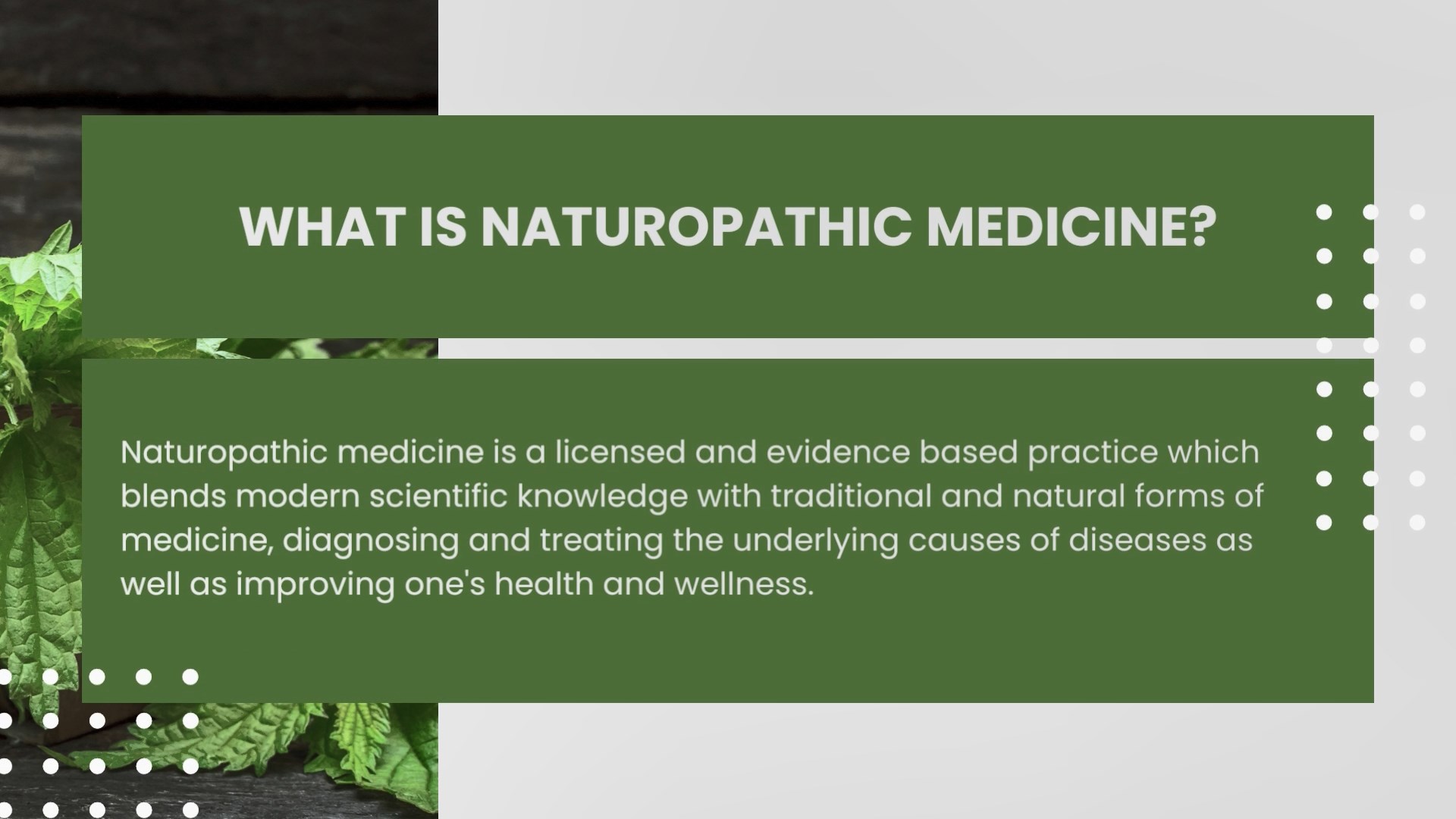 WHAT IS NATUROPATHIC MEDICINE?

Naturopathic medicine is a licensed and evidence based practice which blends modern scientific knowledge with traditional and natural forms of medicine, diagnosing and treating the underlying causes of diseases as well as improving one's health and wellness.